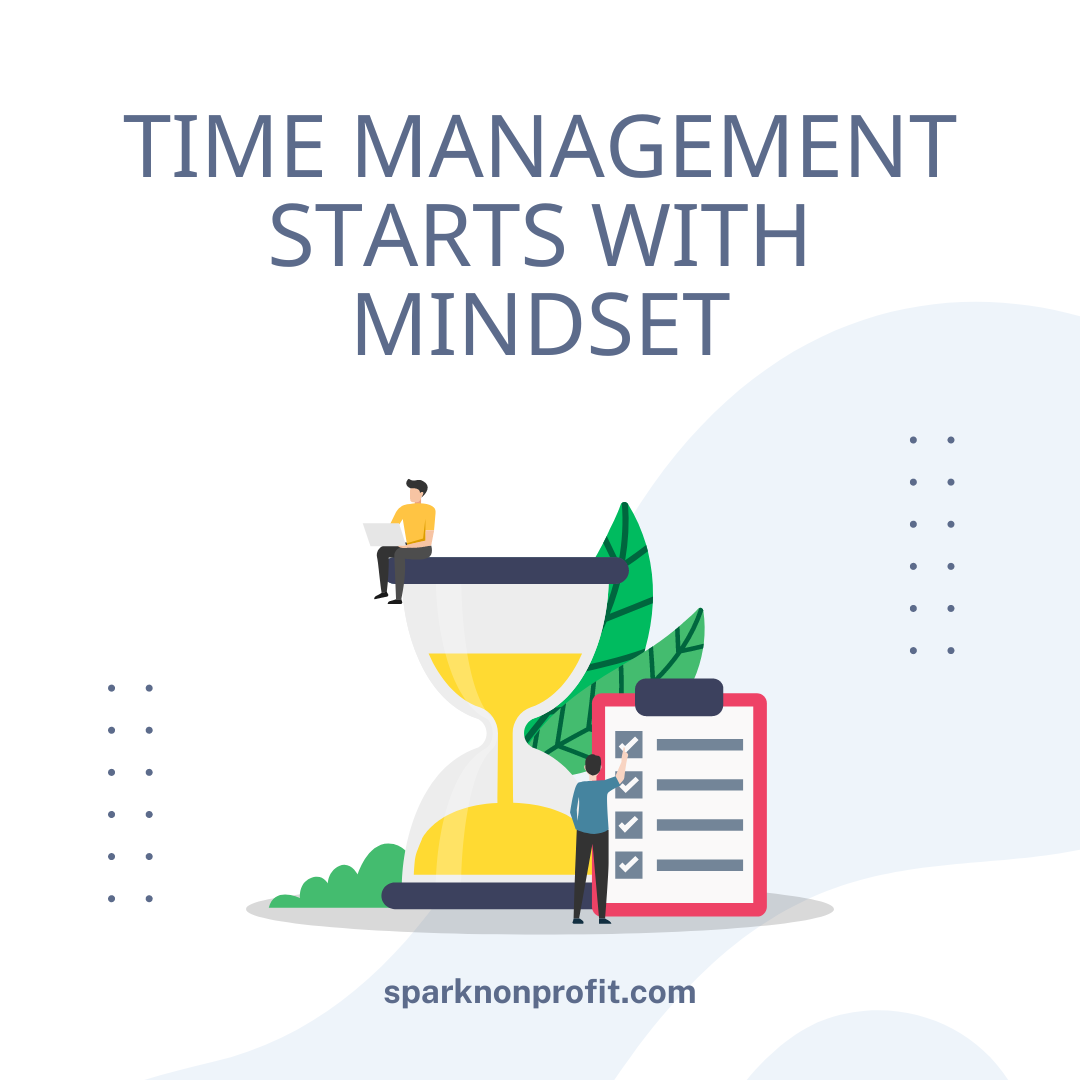 TIME MANAGEMENT STARTS WITH MINDSET

sparknonprofit.com